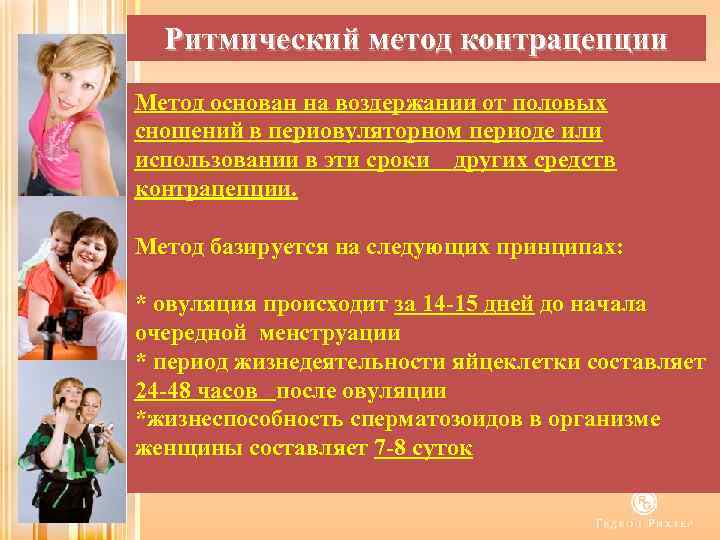 Ритмический метод контрацепции

Метод основан на воздержании от половых сношений в периовуляторном периоде или использовании в эти сроки других средств контрацепции.

Метод базируется на следующих принципах:

* овуляция происходит за 14-15 дней до начала очередной менструации
* период жизнедеятельности яйцеклетки составляет 24-48 часов после овуляции
*жизнеспособность сперматозоидов в организме женщины составляет 7-8 суток

Гедеон Рихтер